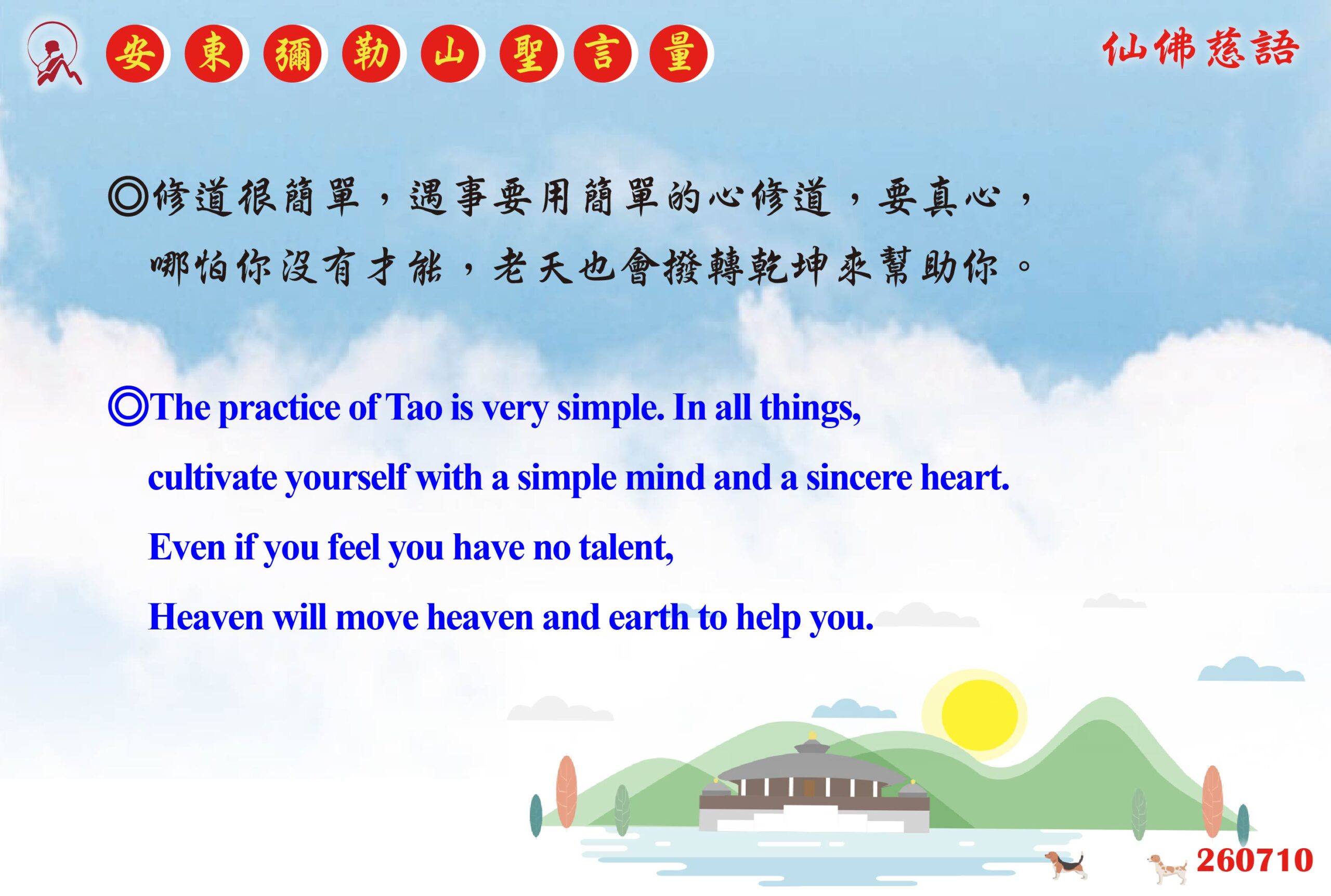 安東彌勒山聖言量

仙佛慈語

◎修道很簡單，遇事要用簡單的心修道，要真心，哪怕你沒有才能，老天也會撥轉乾坤來幫助你。

◎The practice of Tao is very simple. In all things, cultivate yourself with a simple mind and a sincere heart. Even if you feel you have no talent, Heaven will move heaven and earth to help you.

260710